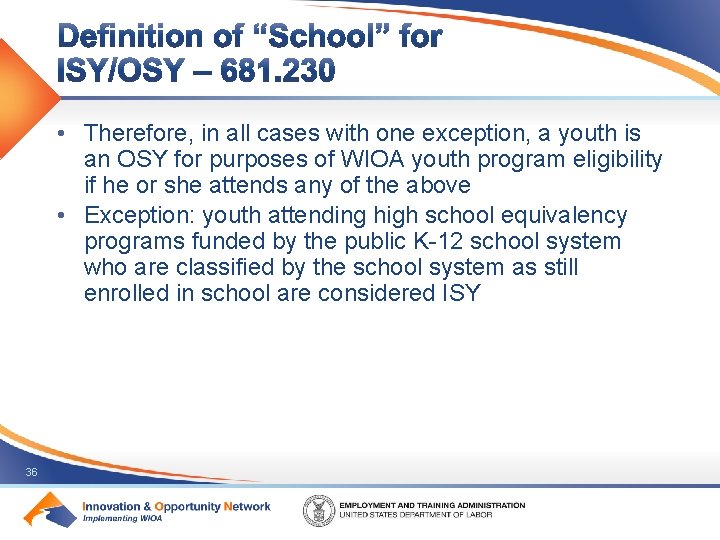 Definition of “School” for ISY/OSY – 681.230

• Therefore, in all cases with one exception, a youth is an OSY for purposes of WIOA youth program eligibility if he or she attends any of the above
• Exception: youth attending high school equivalency programs funded by the public K-12 school system who are classified by the school system as still enrolled in school are considered ISY

36

Innovation & Opportunity Network
Implementing WIOA

EMPLOYMENT AND TRAINING ADMINISTRATION
UNITED STATES DEPARTMENT OF LABOR